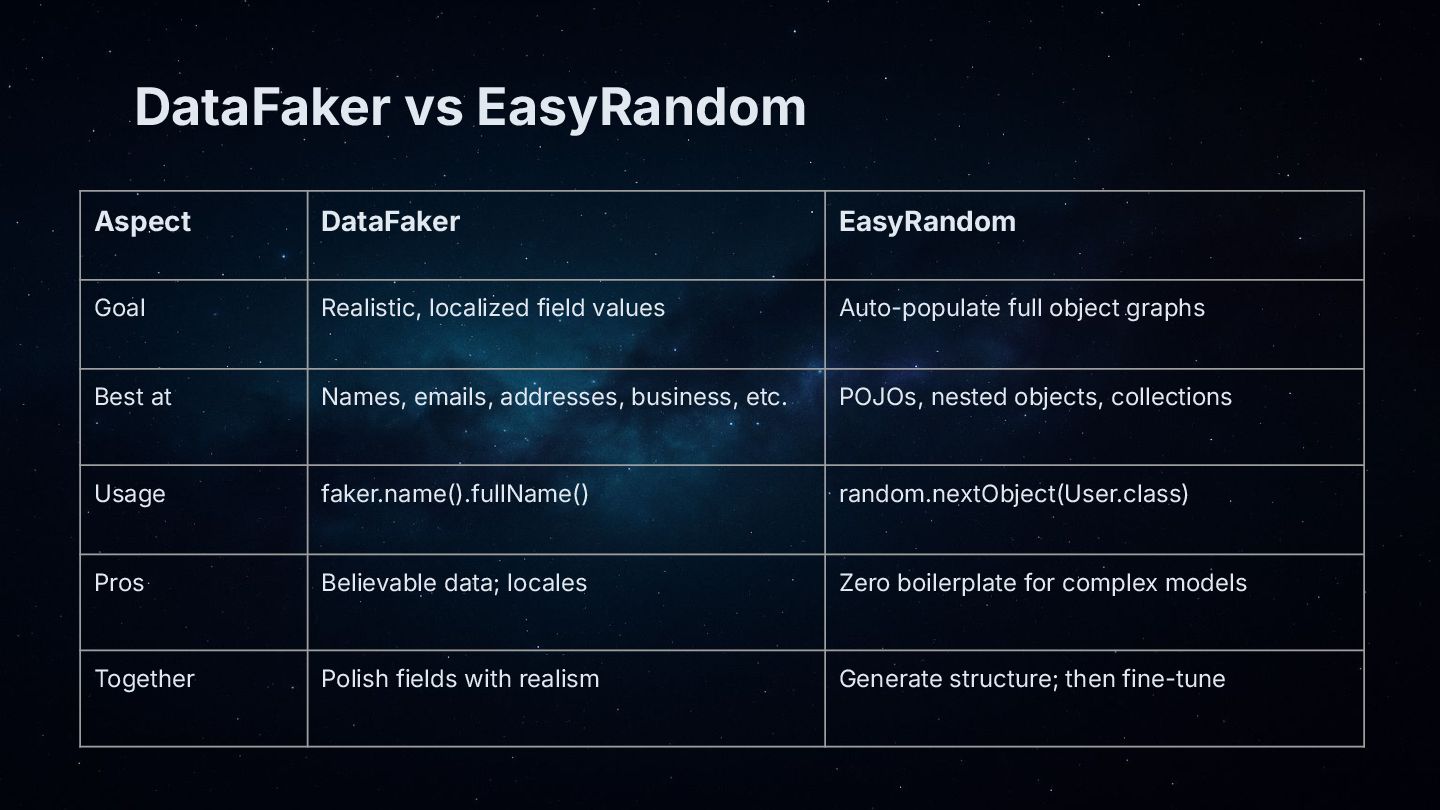 DataFaker vs EasyRandom

| Aspect | DataFaker | EasyRandom |
|---|---|---|
| Goal | Realistic, localized field values | Auto-populate full object graphs |
| Best at | Names, emails, addresses, business, etc. | POJOs, nested objects, collections |
| Usage | faker.name().fullName() | random.nextObject(User.class) |
| Pros | Believable data; locales | Zero boilerplate for complex models |
| Together | Polish fields with realism | Generate structure; then fine-tune |